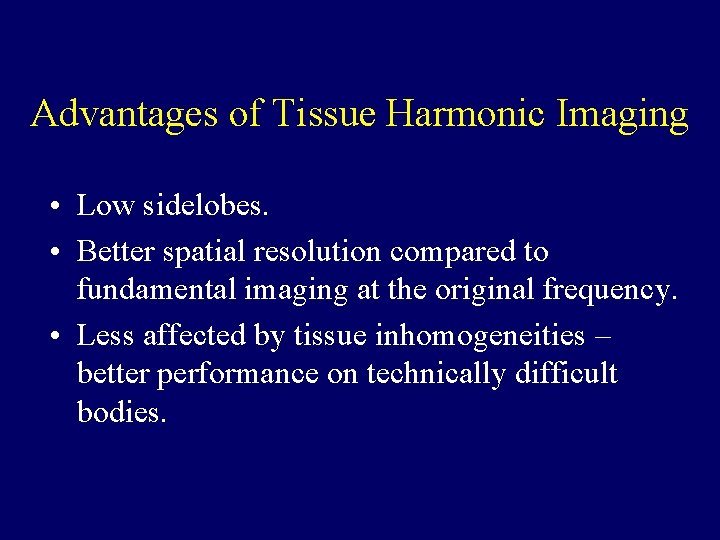 Advantages of Tissue Harmonic Imaging

• Low sidelobes.
• Better spatial resolution compared to fundamental imaging at the original frequency.
• Less affected by tissue inhomogeneities – better performance on technically difficult bodies.